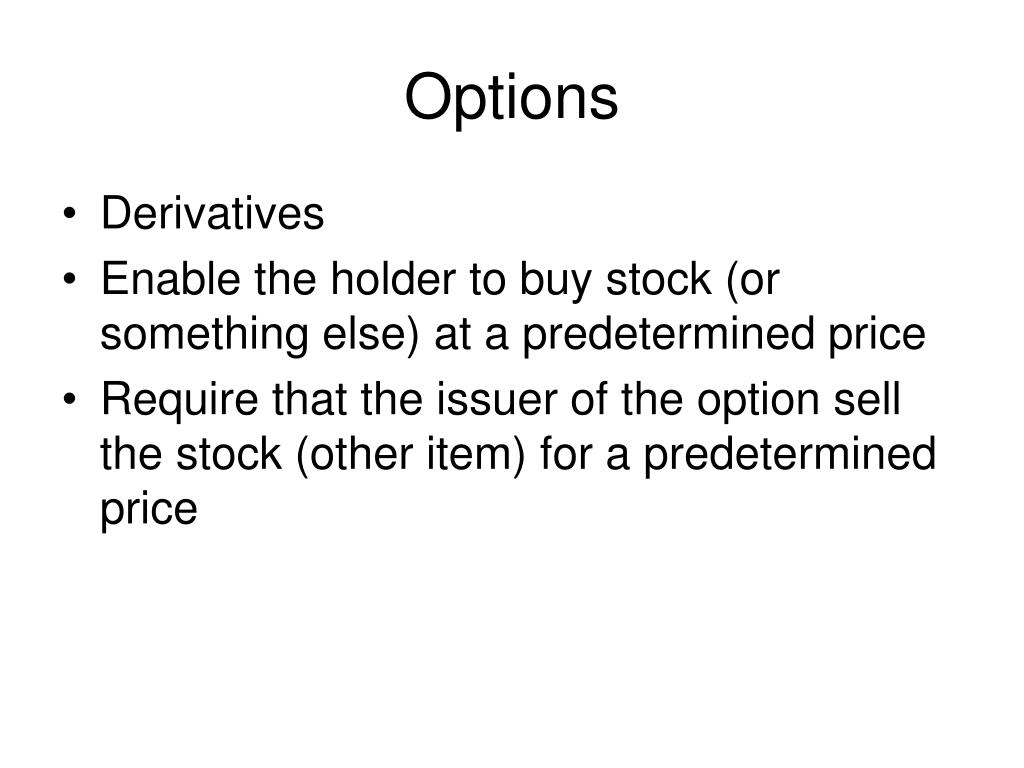 Options

• Derivatives
• Enable the holder to buy stock (or something else) at a predetermined price
• Require that the issuer of the option sell the stock (other item) for a predetermined price